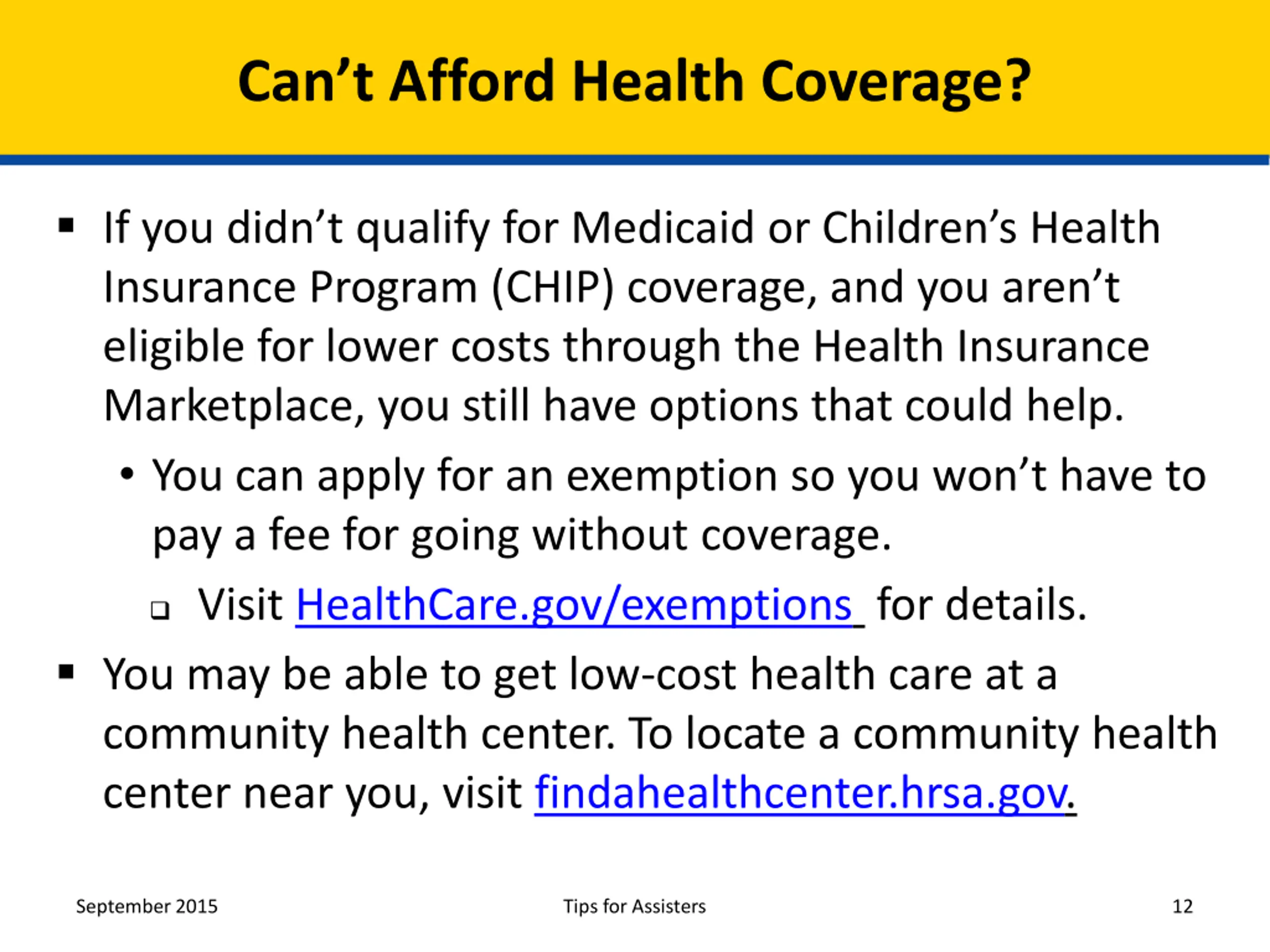 Can’t Afford Health Coverage?

▪ If you didn’t qualify for Medicaid or Children’s Health Insurance Program (CHIP) coverage, and you aren’t eligible for lower costs through the Health Insurance Marketplace, you still have options that could help.

• You can apply for an exemption so you won’t have to pay a fee for going without coverage.

❑ Visit HealthCare.gov/exemptions for details.

▪ You may be able to get low-cost health care at a community health center. To locate a community health center near you, visit findahealthcenter.hrsa.gov.

September 2015

Tips for Assisters

12